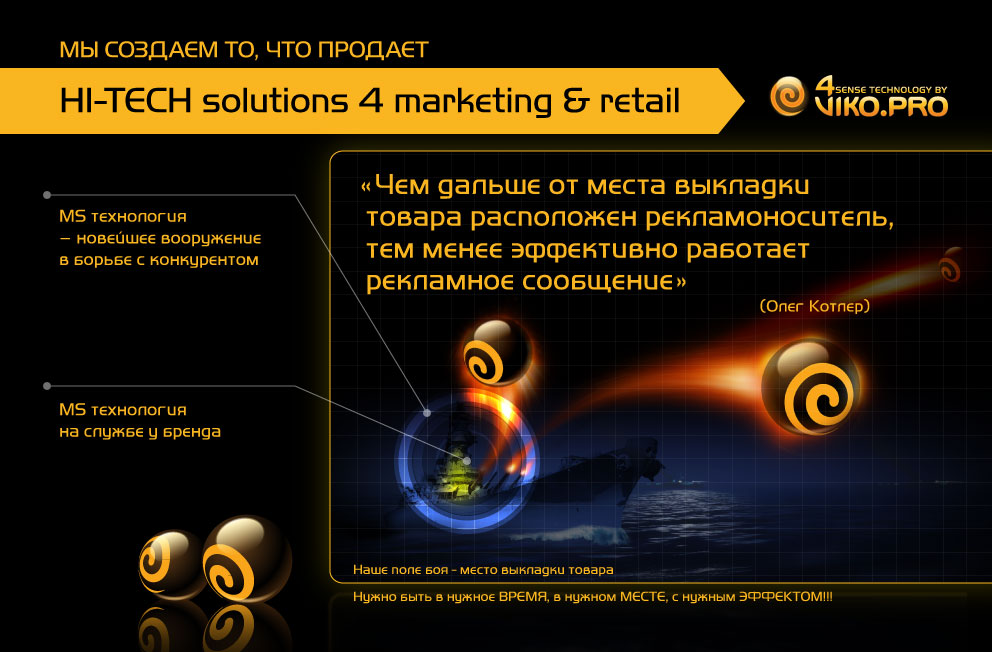 МЫ СОЗДАЕМ ТО, ЧТО ПРОДАЕТ

HI-TECH solutions 4 marketing & retail

4 SENSE TECHNOLOGY BY
VIKO.PRO

MS технология
– новейшее вооружение
в борьбе с конкурентом

MS технология
на службе у бренда

«Чем дальше от места выкладки товара расположен рекламоноситель, тем менее эффективно работает рекламное сообщение»

(Олег Котлер)

Наше поле боя - место выкладки товара

Нужно быть в нужное ВРЕМЯ, в нужном МЕСТЕ, с нужным ЭФФЕКТОМ!!!